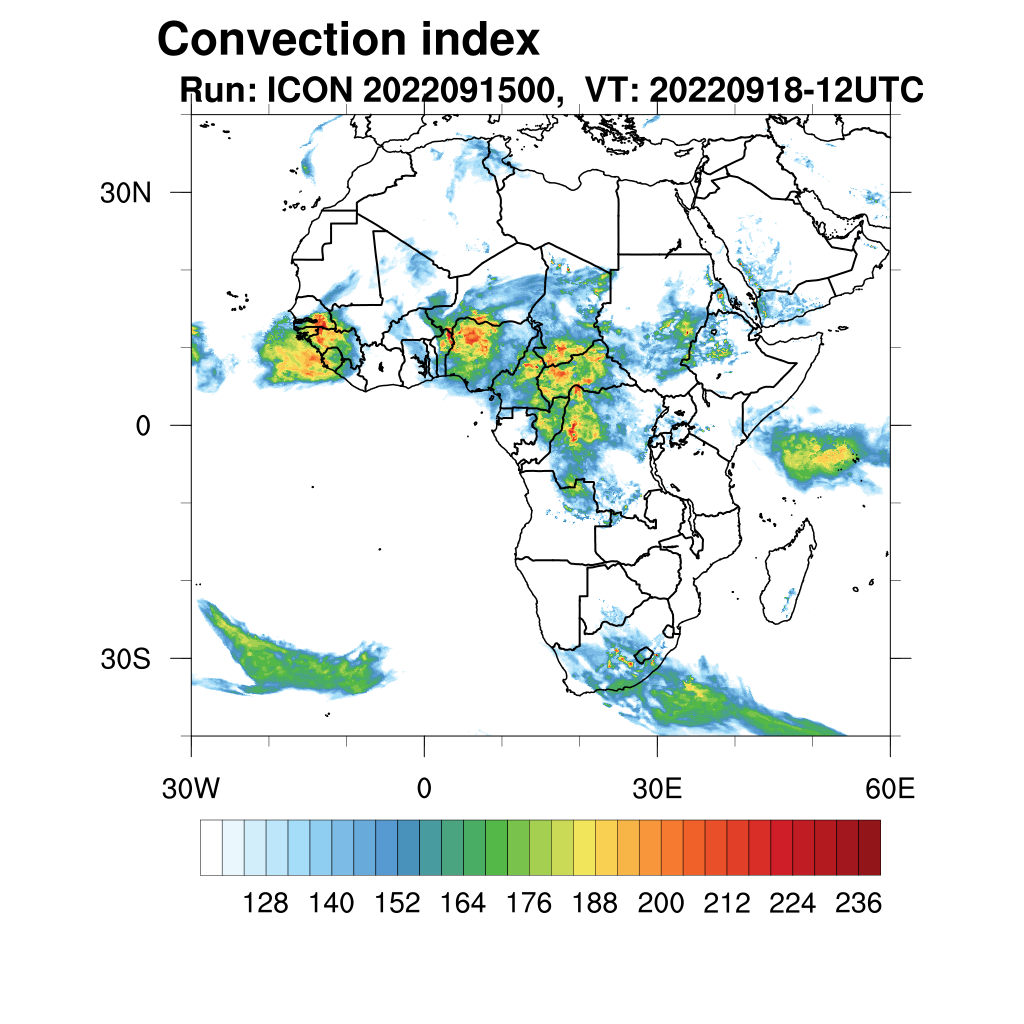 Convection index
Run: ICON 2022091500, VT: 20220918-12UTC

30N
0
30S

30W
0
30E
60E

128 140 152 164 176 188 200 212 224 236